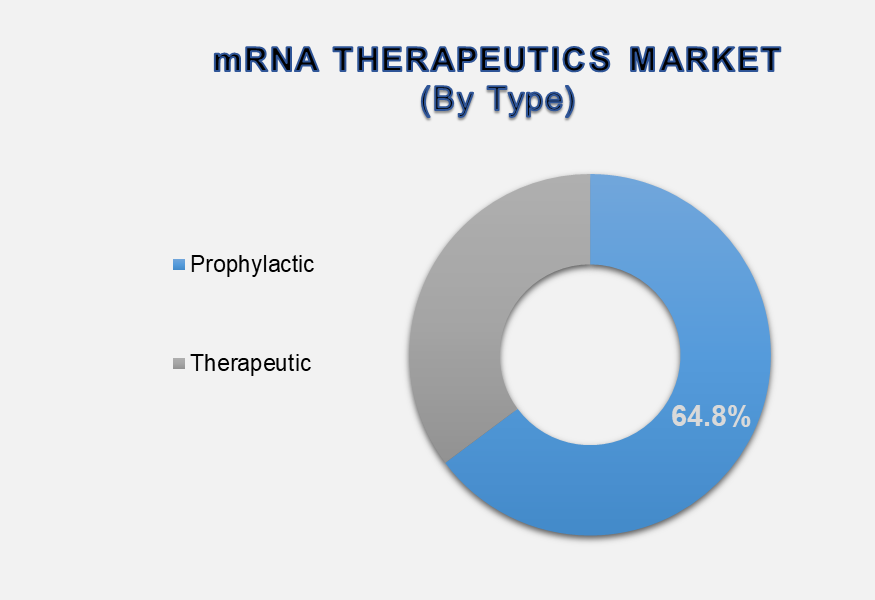 mRNA THERAPEUTICS MARKET
(By Type)

Prophylactic

Therapeutic

64.8%